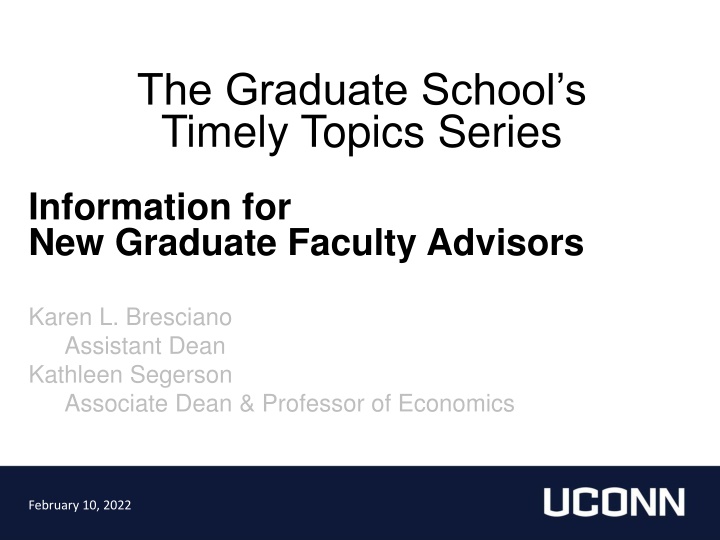 The Graduate School's Timely Topics Series

Information for New Graduate Faculty Advisors

Karen L. Bresciano
Assistant Dean
Kathleen Segerson
Associate Dean & Professor of Economics

February 10, 2022

UCONN